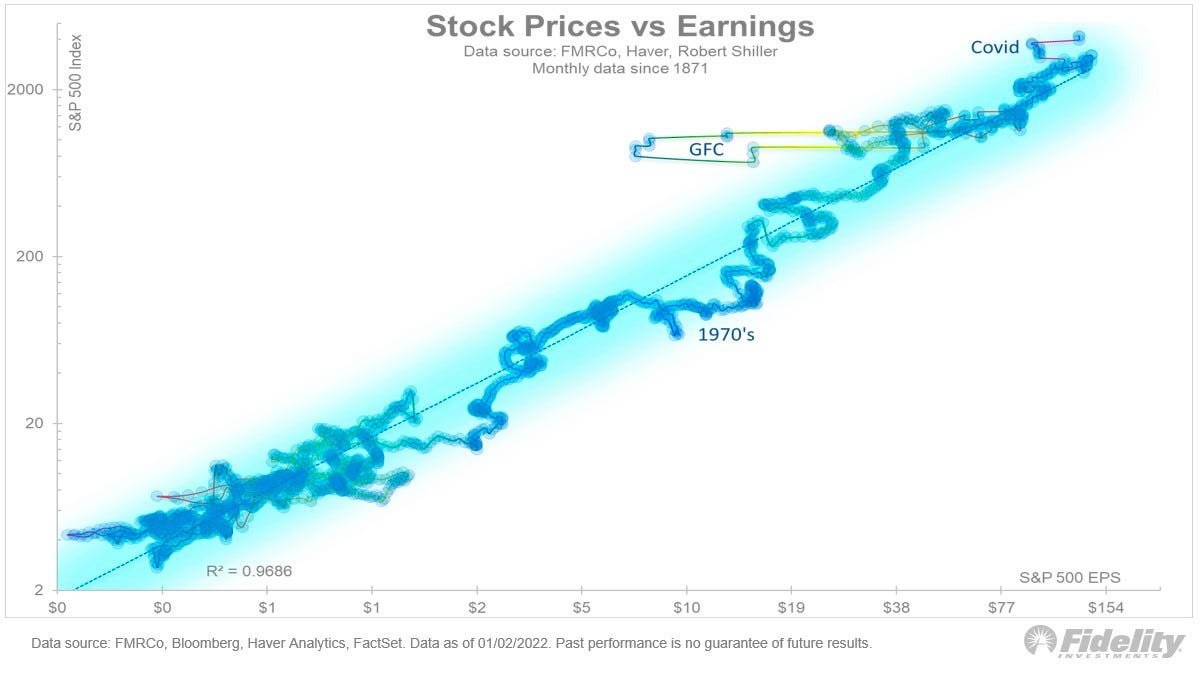 Stock Prices vs Earnings
Data source: FMRCo, Haver, Robert Shiller
Monthly data since 1871

S&P 500 Index

2000
200
20
2

Covid
GFC
1970's

R² = 0.9686

S&P 500 EPS

$0 $0 $1 $1 $2 $5 $10 $19 $38 $77 $154

Data source: FMRCo, Bloomberg, Haver Analytics, FactSet. Data as of 01/02/2022. Past performance is no guarantee of future results.

Fidelity
INVESTMENTS